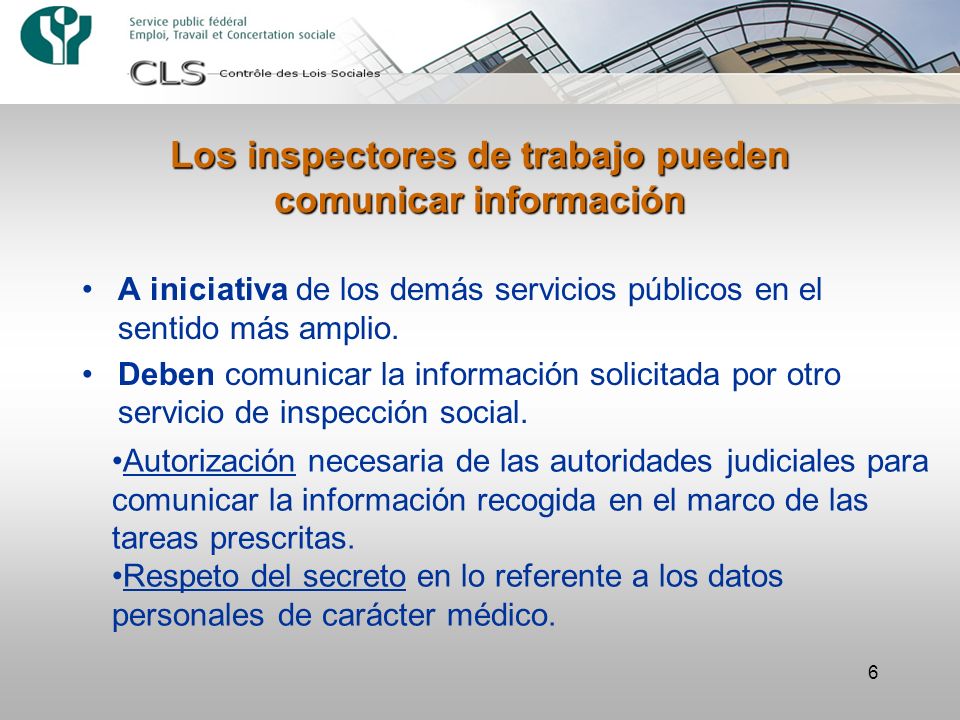 Service public fédéral
Emploi, Travail et Concertation sociale

CLS Contrôle des Lois Sociales

Los inspectores de trabajo pueden comunicar información

• A iniciativa de los demás servicios públicos en el sentido más amplio.

• Deben comunicar la información solicitada por otro servicio de inspección social.

•Autorización necesaria de las autoridades judiciales para comunicar la información recogida en el marco de las tareas prescritas.
•Respeto del secreto en lo referente a los datos personales de carácter médico.

6